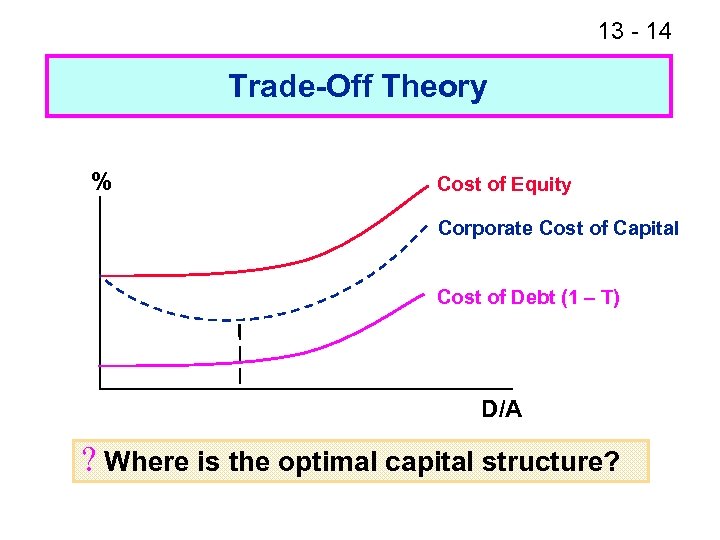 13 - 14

Trade-Off Theory

%

Cost of Equity

Corporate Cost of Capital

Cost of Debt (1 – T)

D/A

? Where is the optimal capital structure?